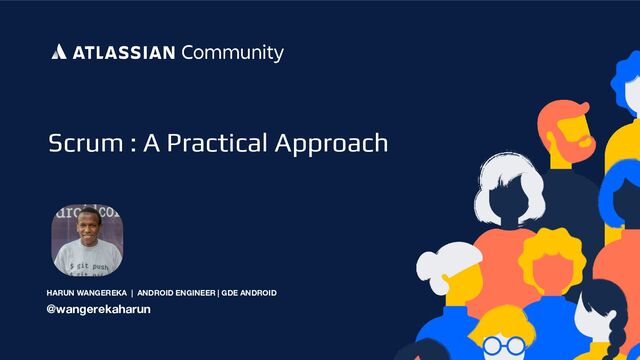 ATLASSIAN Community

Scrum : A Practical Approach

droidcon

$ git push

HARUN WANGEREKA | ANDROID ENGINEER | GDE ANDROID

@wangerekaharun